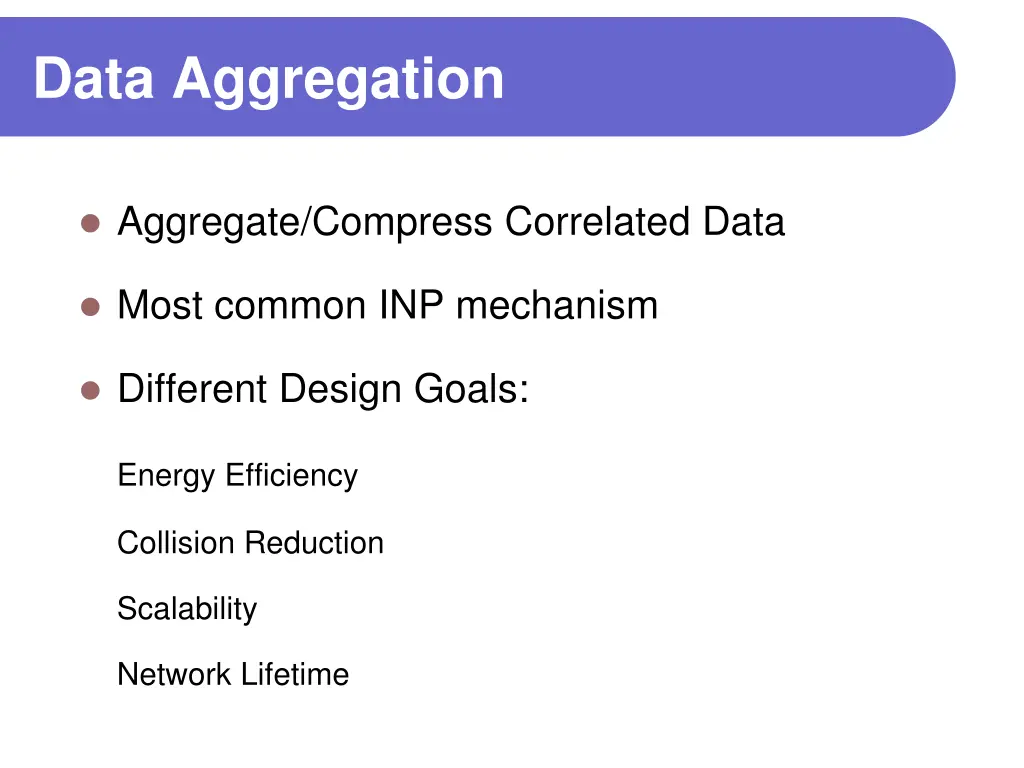 Data Aggregation

- Aggregate/Compress Correlated Data
- Most common INP mechanism
- Different Design Goals:

Energy Efficiency

Collision Reduction

Scalability

Network Lifetime